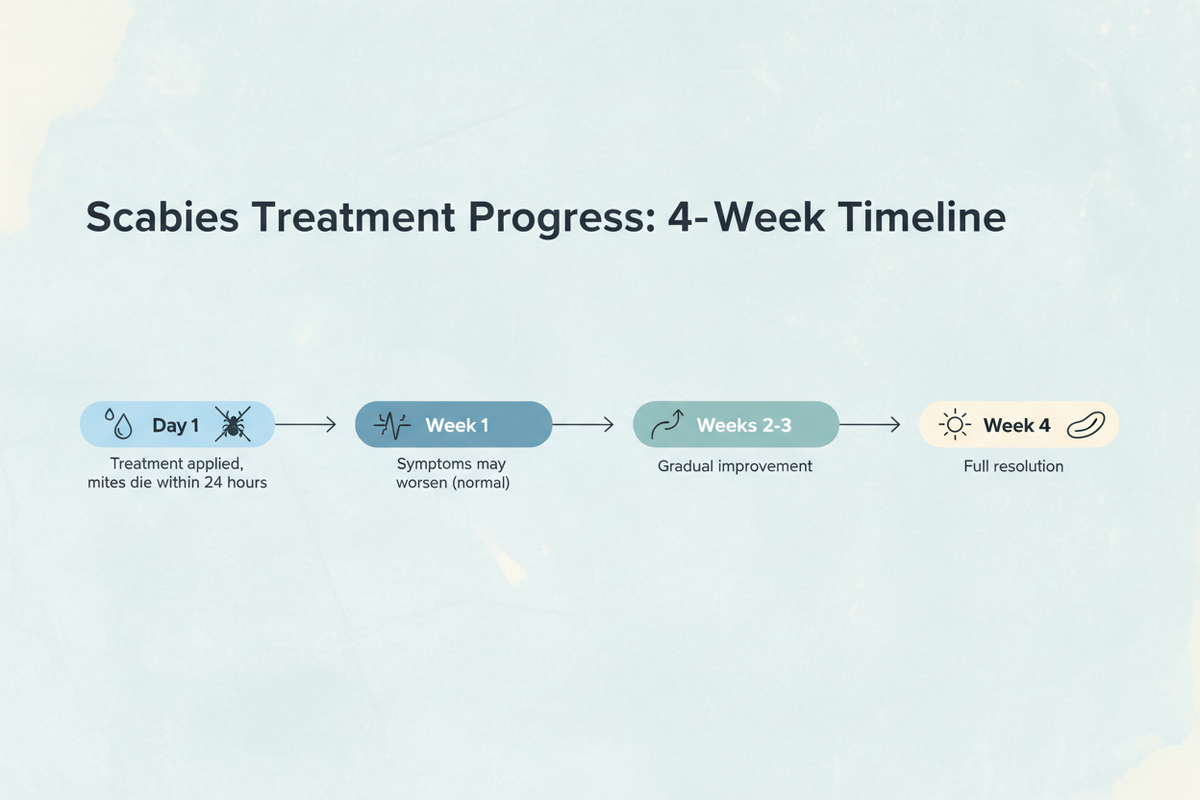 Scabies Treatment Progress: 4-Week Timeline

Day 1
Treatment applied, mites die within 24 hours

Week 1
Symptoms may worsen (normal)

Weeks 2-3
Gradual improvement

Week 4
Full resolution